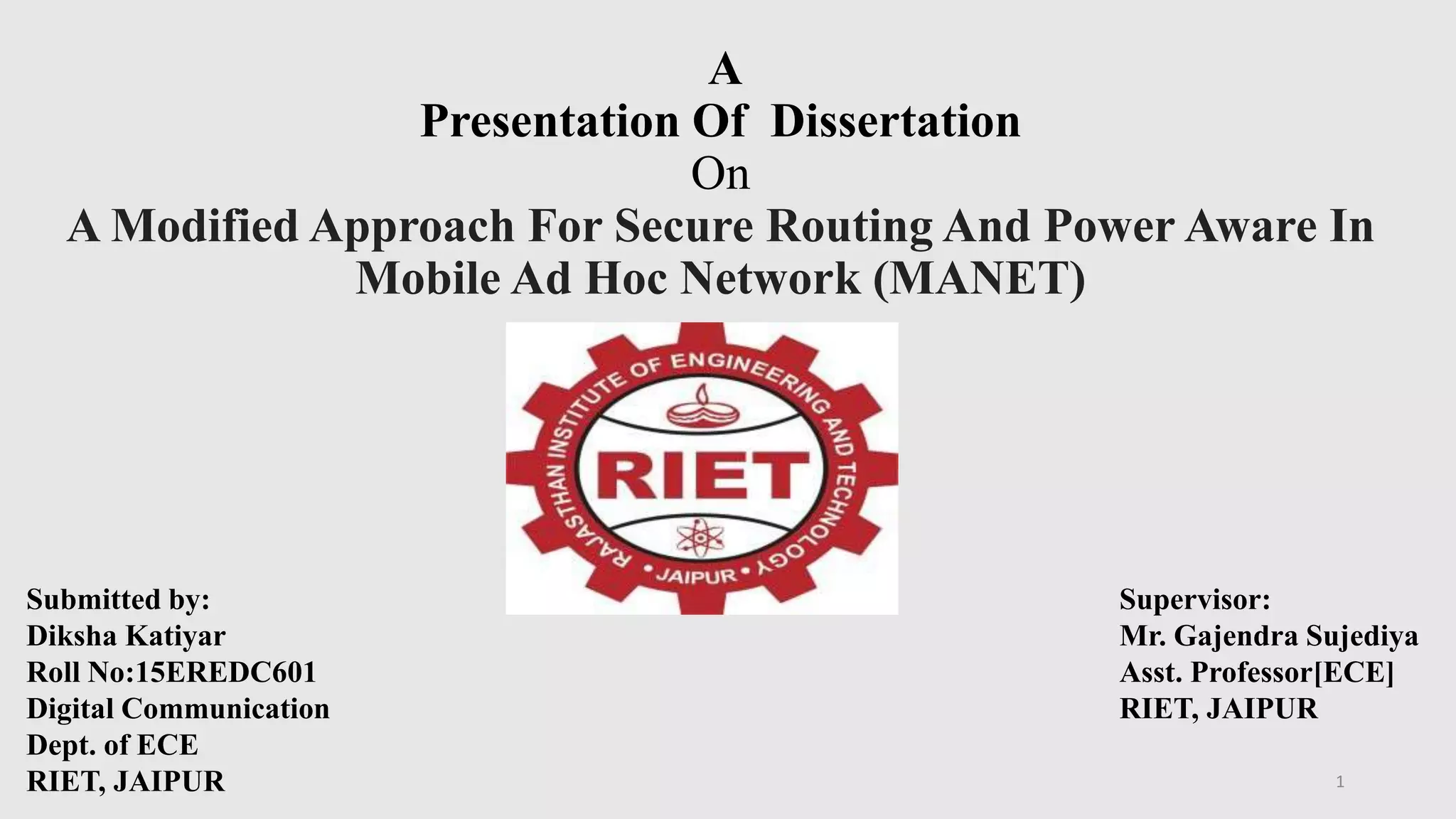 A
Presentation Of Dissertation
On
A Modified Approach For Secure Routing And Power Aware In Mobile Ad Hoc Network (MANET)

RAJASTHAN INSTITUTE OF ENGINEERING AND TECHNOLOGY
RIET
• JAIPUR •

Submitted by:
Diksha Katiyar
Roll No:15EREDC601
Digital Communication
Dept. of ECE
RIET, JAIPUR

Supervisor:
Mr. Gajendra Sujediya
Asst. Professor[ECE]
RIET, JAIPUR

1